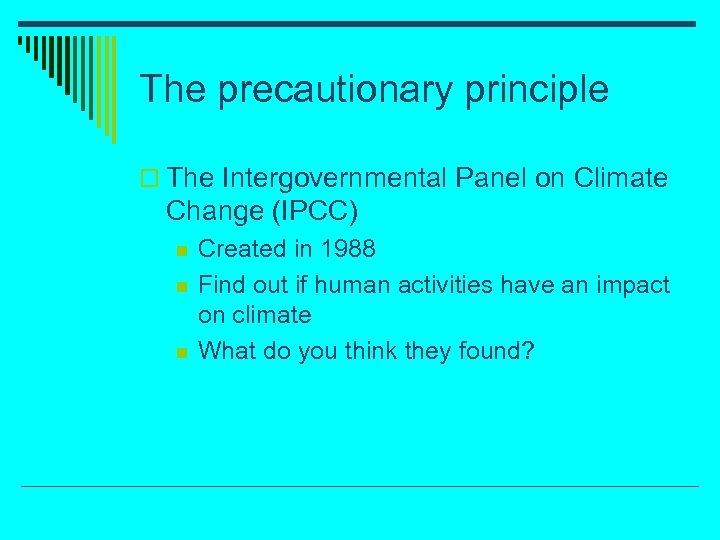 The precautionary principle

The Intergovernmental Panel on Climate Change (IPCC)

Created in 1988

Find out if human activities have an impact on climate

What do you think they found?